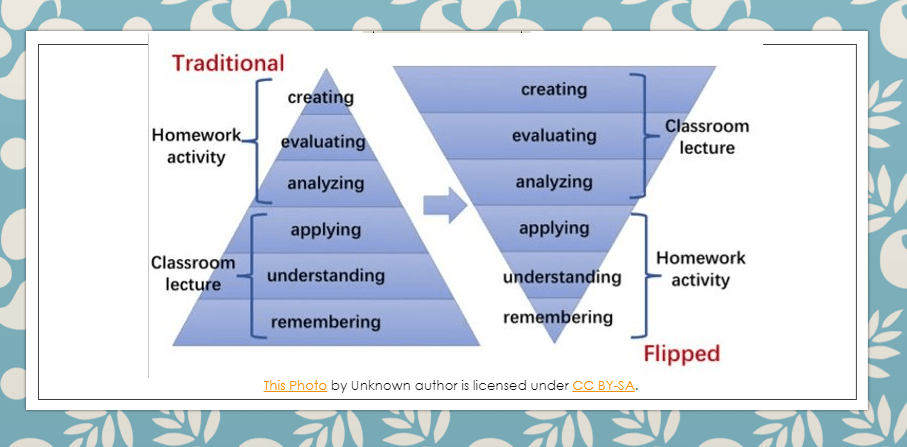 Traditional

Homework activity

creating

evaluating

analyzing

Classroom lecture

applying

understanding

remembering

creating

evaluating

analyzing

Classroom lecture

applying

understanding

remembering

Homework activity

Flipped

This Photo by Unknown author is licensed under CC BY-SA.